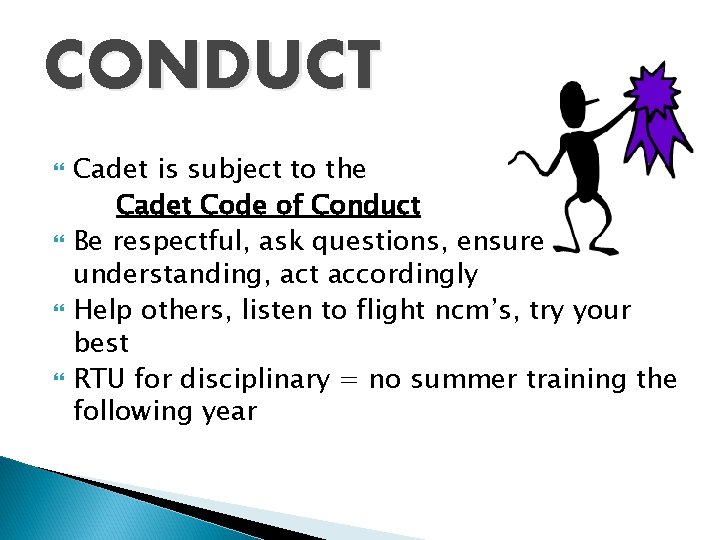 CONDUCT

Cadet is subject to the
Cadet Code of Conduct

Be respectful, ask questions, ensure understanding, act accordingly

Help others, listen to flight ncm's, try your best

RTU for disciplinary = no summer training the following year